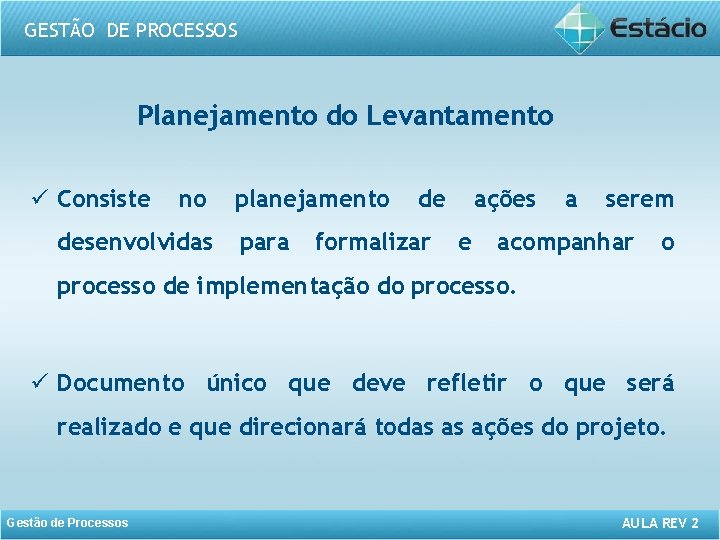 GESTÃO DE PROCESSOS

Estácio

Planejamento do Levantamento

✓ Consiste no planejamento de ações a serem desenvolvidas para formalizar e acompanhar o processo de implementação do processo.

✓ Documento único que deve refletir o que será realizado e que direcionará todas as ações do projeto.

Gestão de Processos

AULA REV 2